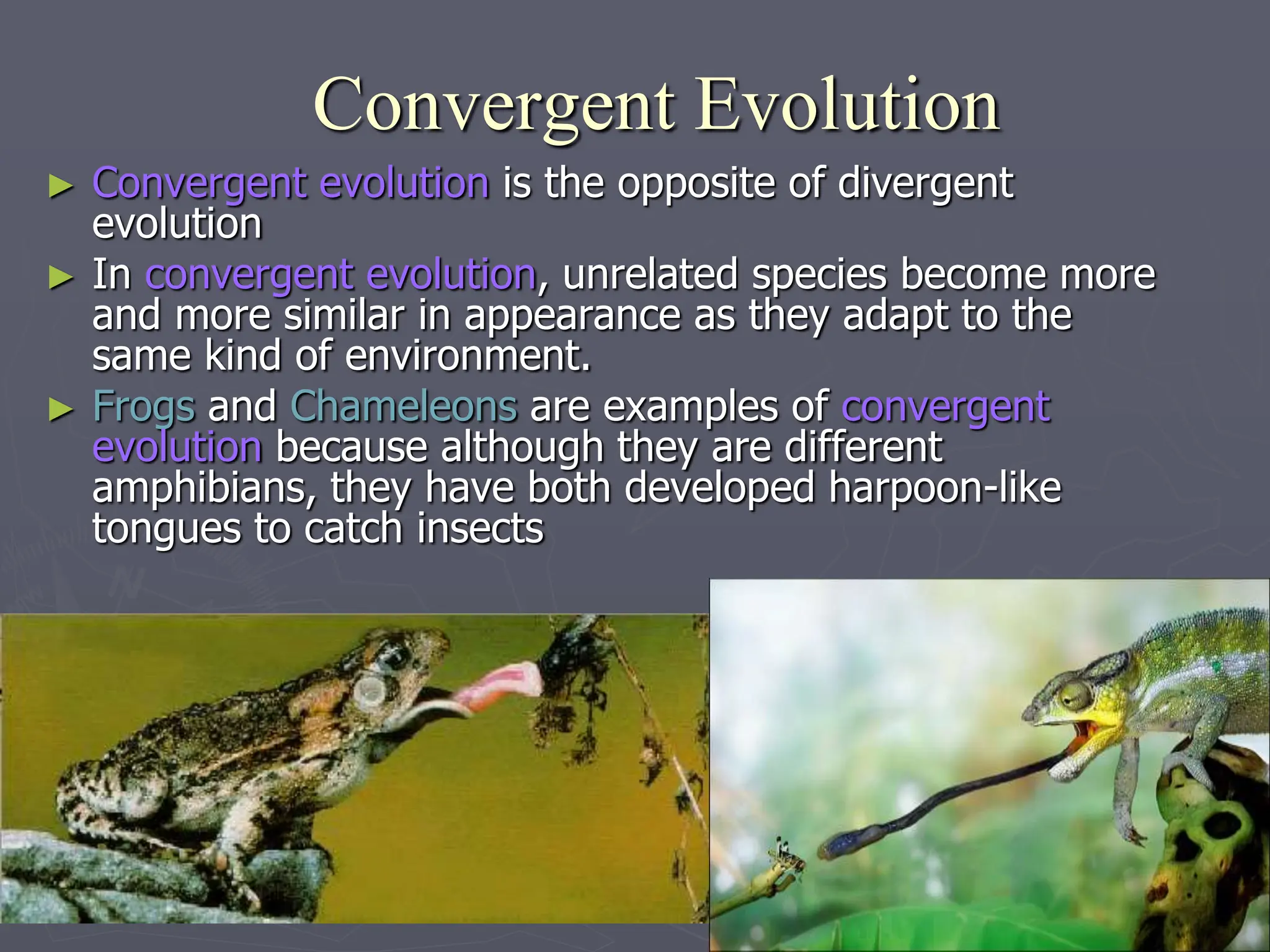 Convergent Evolution

► Convergent evolution is the opposite of divergent evolution

► In convergent evolution, unrelated species become more and more similar in appearance as they adapt to the same kind of environment.

► Frogs and Chameleons are examples of convergent evolution because although they are different amphibians, they have both developed harpoon-like tongues to catch insects